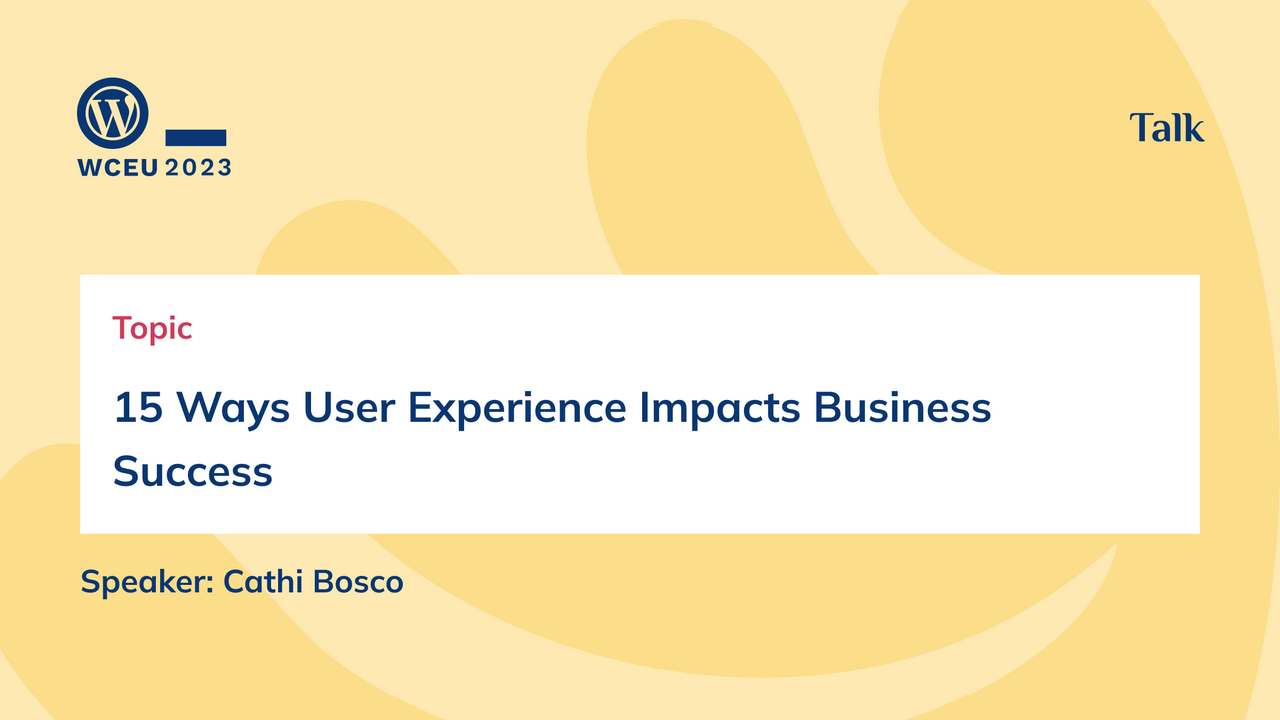 WCEU 2023

Talk

Topic

15 Ways User Experience Impacts Business Success

Speaker: Cathi Bosco